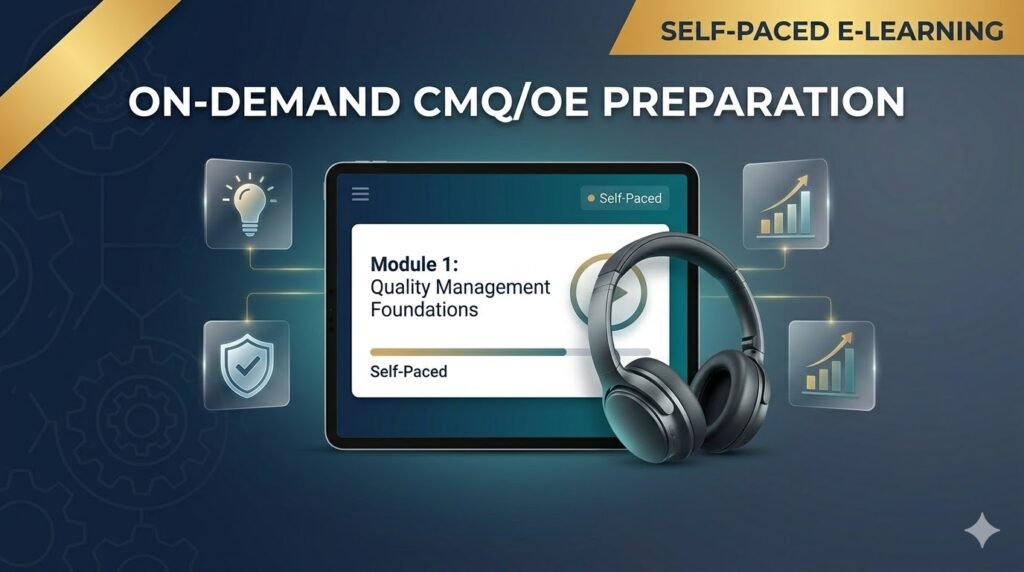 SELF-PACED E-LEARNING

ON-DEMAND CMQ/OE PREPARATION

Self-Paced

Module 1:
Quality Management Foundations

Self-Paced